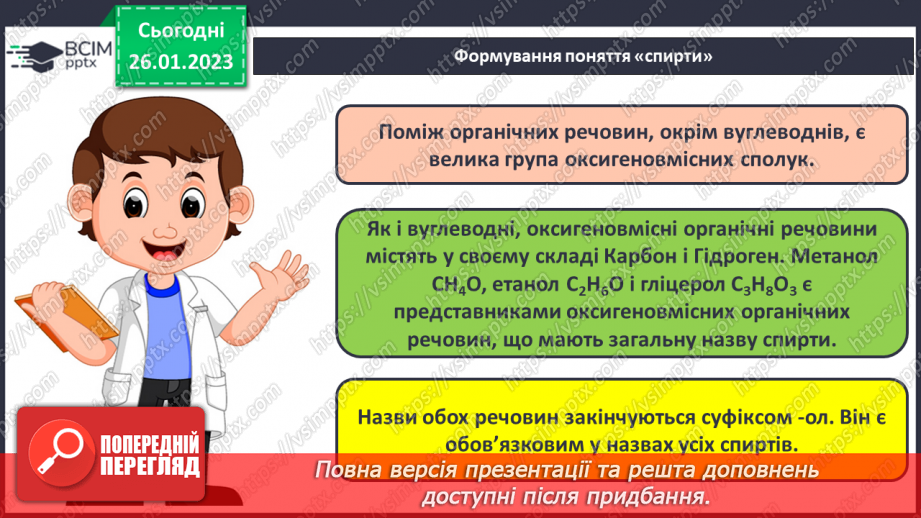 ВСІМ pptx

Сьогодні 26.01.2023

Формування поняття «спирти»

Поміж органічних речовин, окрім вуглеводнів, є велика група оксигеновмісних сполук.

Як і вуглеводні, оксигеновмісні органічні речовини містять у своєму складі Карбон і Гідроген. Метанол $CH_4O$, етанол $C_2H_6O$ і гліцерол $C_3H_8O_3$ є представниками оксигеновмісних органічних речовин, що мають загальну назву спирти.

Назви обох речовин закінчуються суфіксом -ол. Він є обов'язковим у назвах усіх спиртів.

ПОПЕРЕДНІЙ ПЕРЕГЛЯД

Повна версія презентації та решта доповнень доступні після придбання.

https://vsimpptx.com